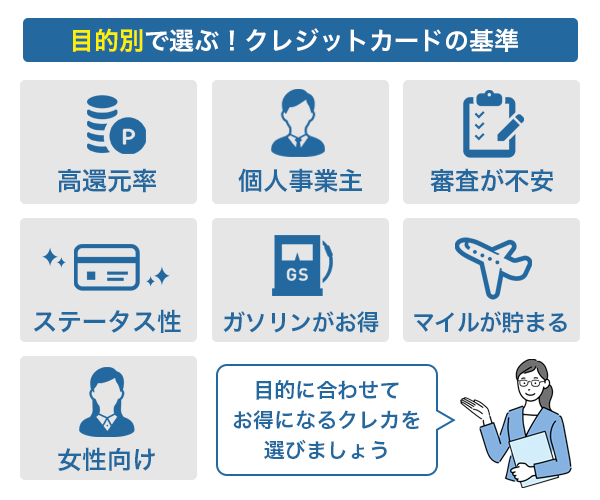 目的別で選ぶ！クレジットカードの基準

P
高還元率

個人事業主

審査が不安

ステータス性

GS
ガソリンがお得

マイルが貯まる

女性向け

目的に合わせて
お得になるクレカを
選びましょう